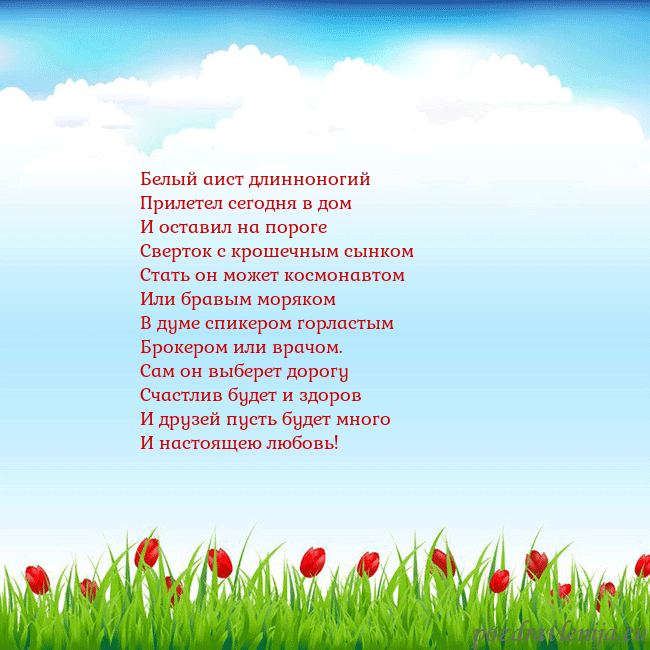 Белый аист длинноногий
Прилетел сегодня в дом
И оставил на пороге
Сверток с крошечным сынком
Стать он может космонавтом
Или бравым моряком
В думе спикером горластым
Брокером или врачом.
Сам он выберет дорогу
Счастлив будет и здоров
И друзей пусть будет много
И настоящею любовь!

pozdravlenija.eu